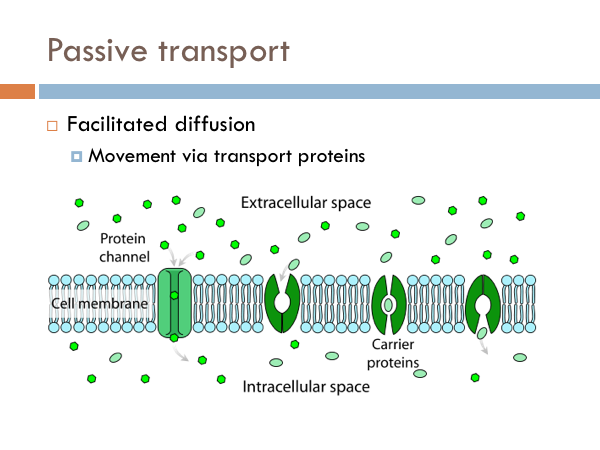 Passive transport

Facilitated diffusion

Movement via transport proteins

Extracellular space

Protein channel

Cell membrane

Carrier proteins

Intracellular space